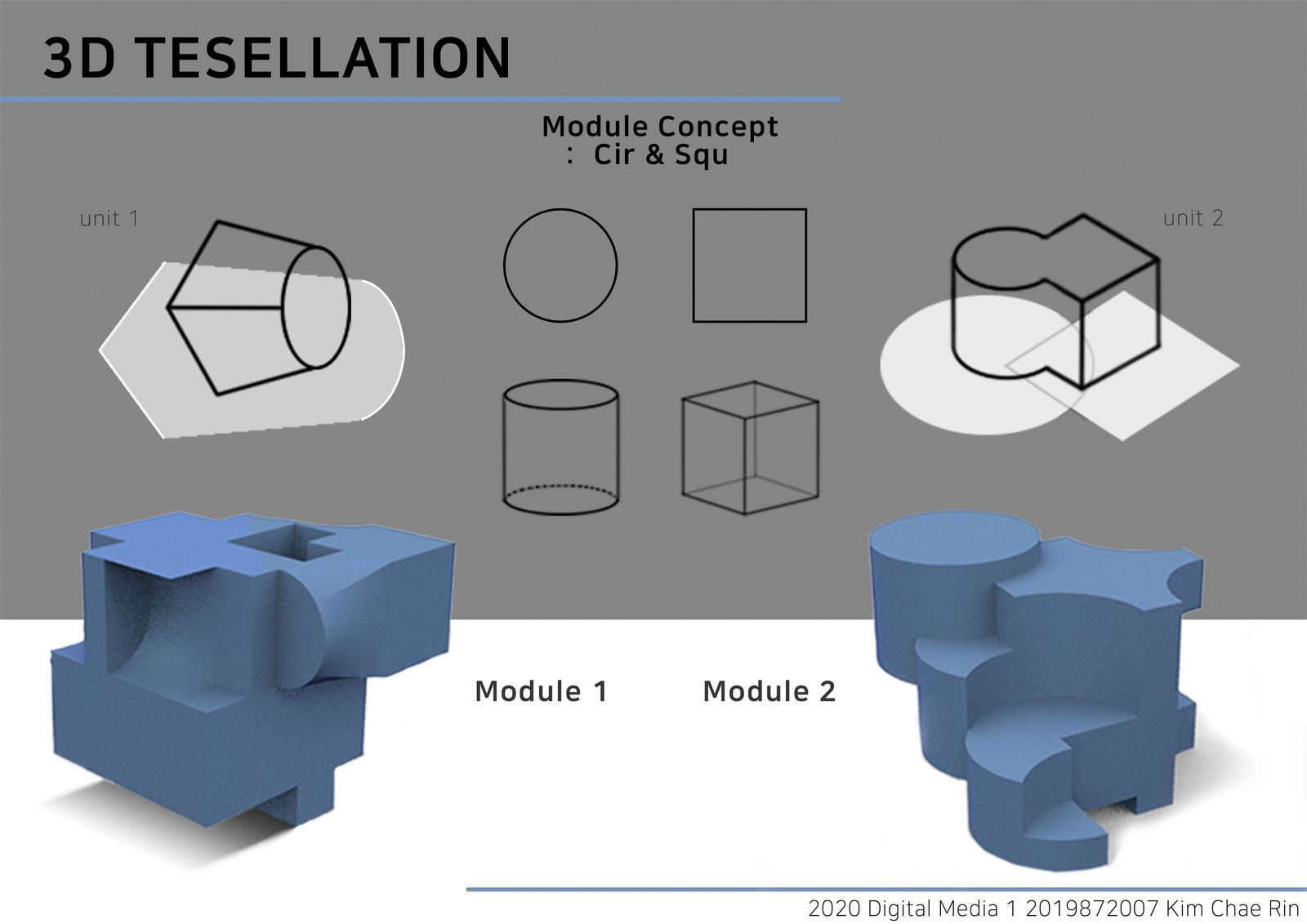 3D TESELLATION

Module Concept
: Cir & Squ

unit 1

unit 2

Module 1

Module 2

2020 Digital Media 1 2019872007 Kim Chae Rin